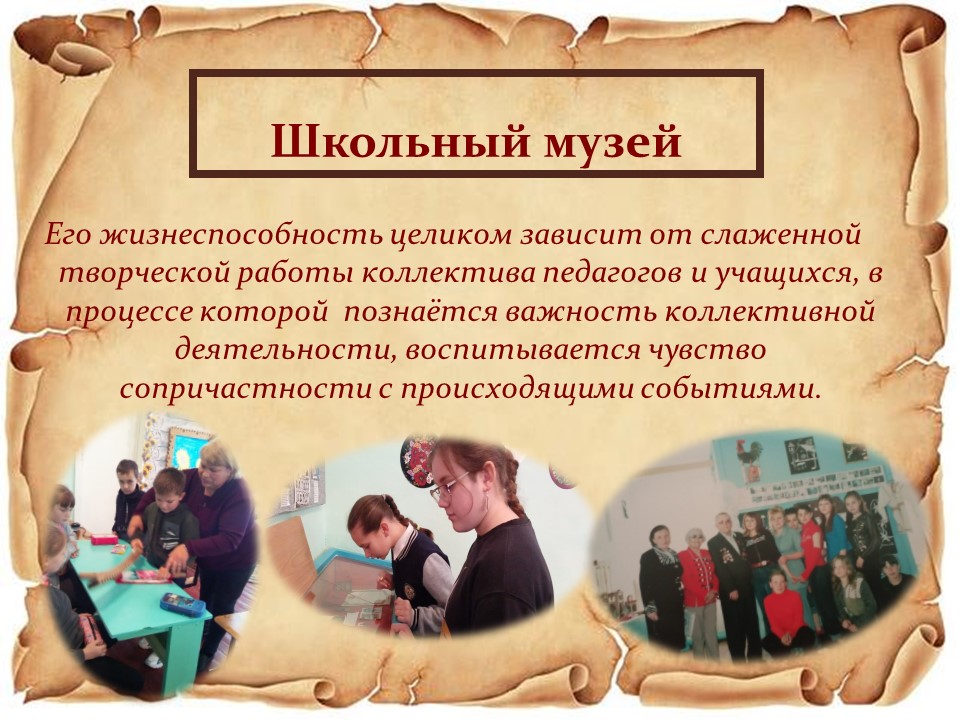 Школьный музей

Его жизнеспособность целиком зависит от слаженной творческой работы коллектива педагогов и учащихся, в процессе которой познаётся важность коллективной деятельности, воспитывается чувство сопричастности с происходящими событиями.